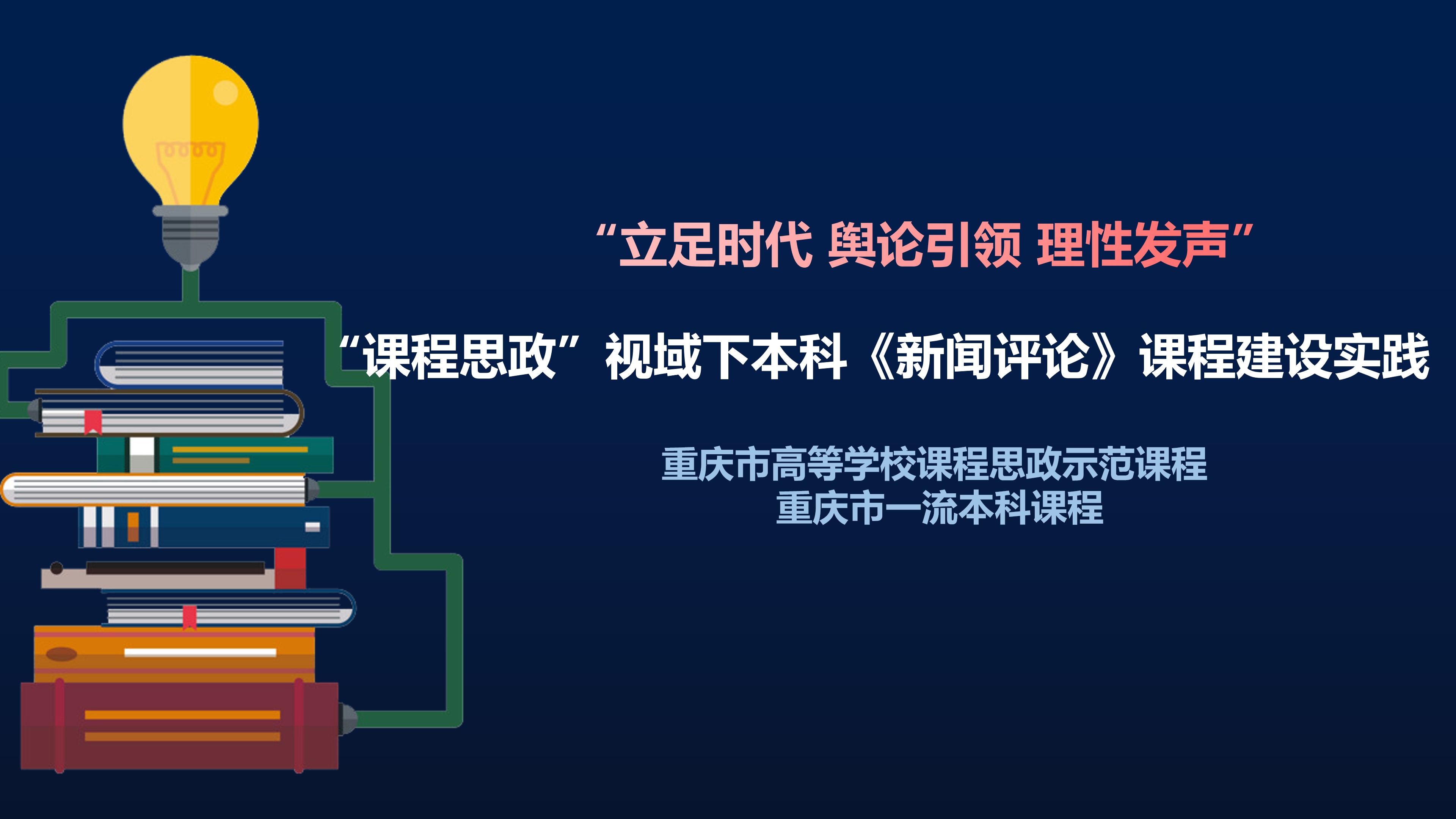 “立足时代 舆论引领 理性发声”

“课程思政”视域下本科《新闻评论》课程建设实践

重庆市高等学校课程思政示范课程
重庆市一流本科课程